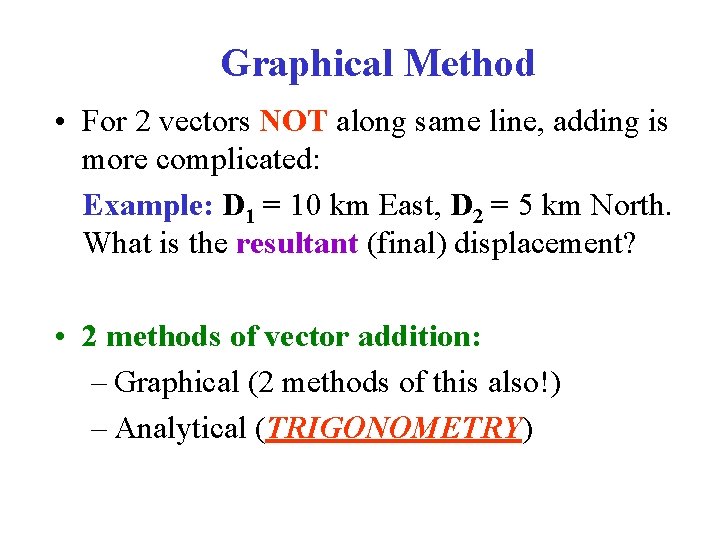 Graphical Method

• For 2 vectors NOT along same line, adding is more complicated:

Example: $D_1$ = 10 km East, $D_2$ = 5 km North. What is the resultant (final) displacement?

• 2 methods of vector addition:
– Graphical (2 methods of this also!)
– Analytical (TRIGONOMETRY)